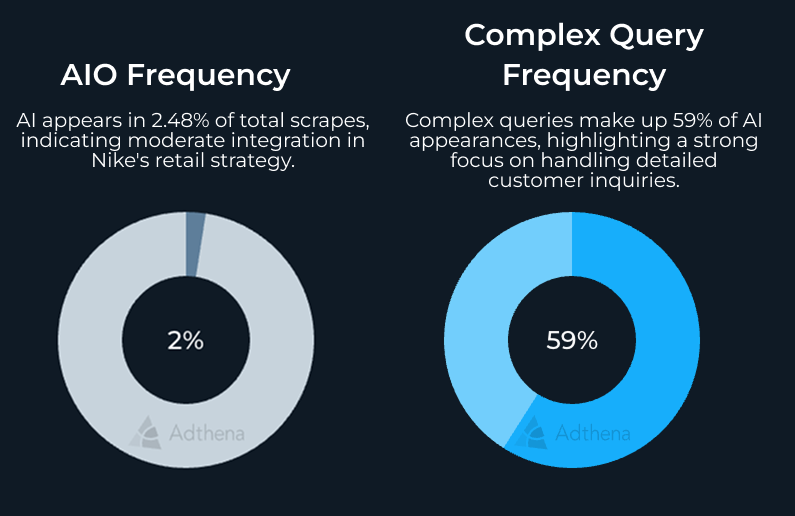 AIO Frequency

AI appears in 2.48% of total scrapes, indicating moderate integration in Nike's retail strategy.

2%

Adthena

Complex Query Frequency

Complex queries make up 59% of AI appearances, highlighting a strong focus on handling detailed customer inquiries.

59%

Adthena